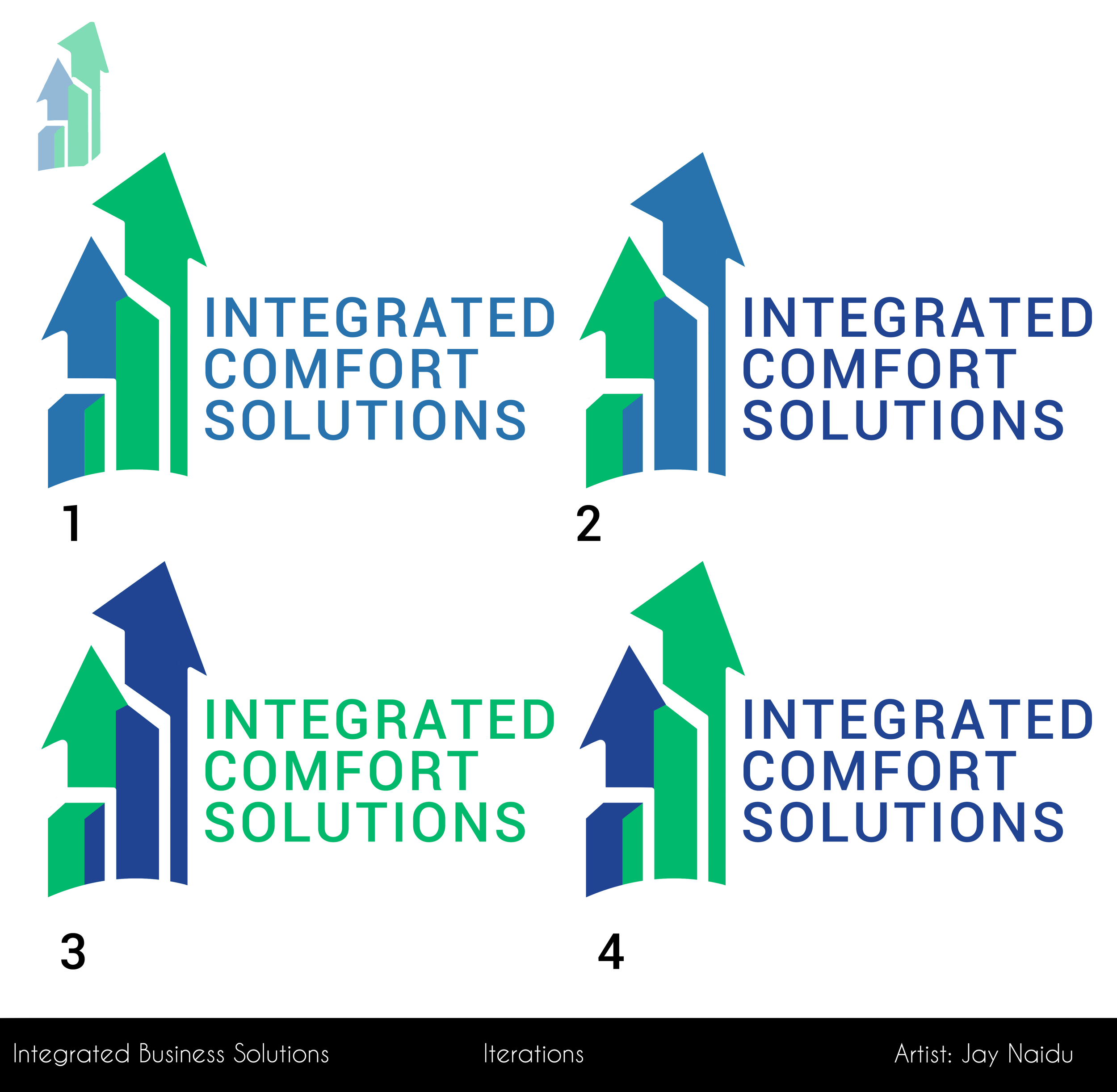 INTEGRATED
COMFORT
SOLUTIONS

1

INTEGRATED
COMFORT
SOLUTIONS

2

INTEGRATED
COMFORT
SOLUTIONS

3

INTEGRATED
COMFORT
SOLUTIONS

4

Integrated Business Solutions

Iterations

Artist: Jay Naidu